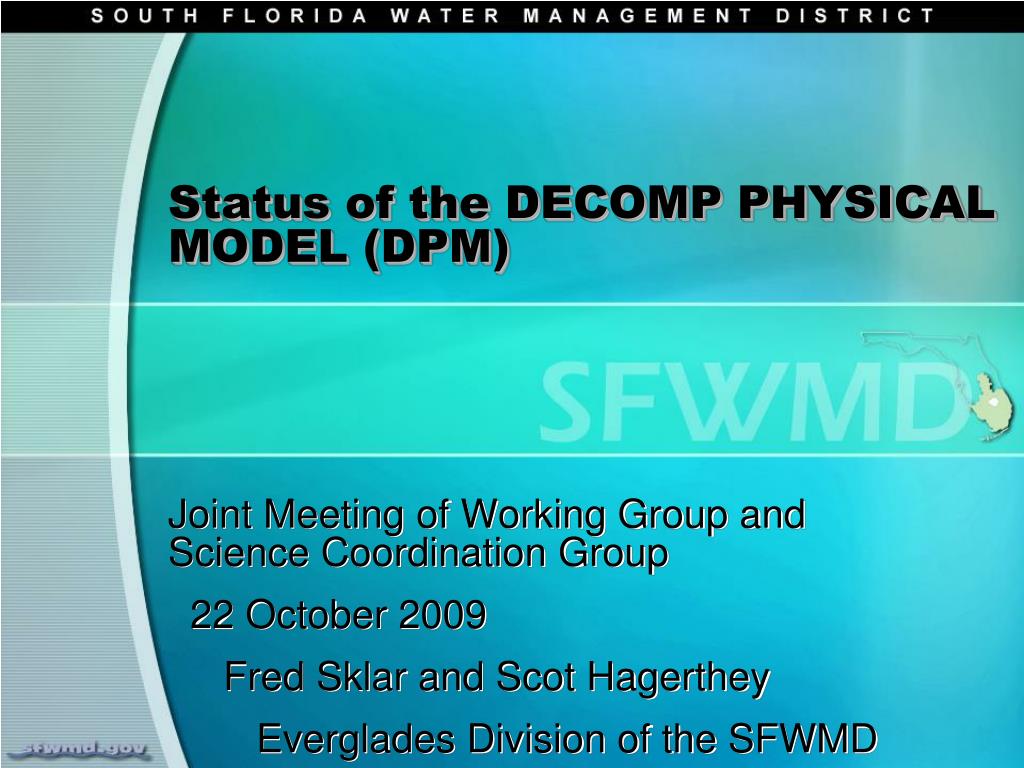 SOUTH FLORIDA WATER MANAGEMENT DISTRICT

Status of the DECOMP PHYSICAL MODEL (DPM)

SFWMD

Joint Meeting of Working Group and Science Coordination Group

22 October 2009

Fred Sklar and Scot Hagerthey

Everglades Division of the SFWMD

sfwmd.gov